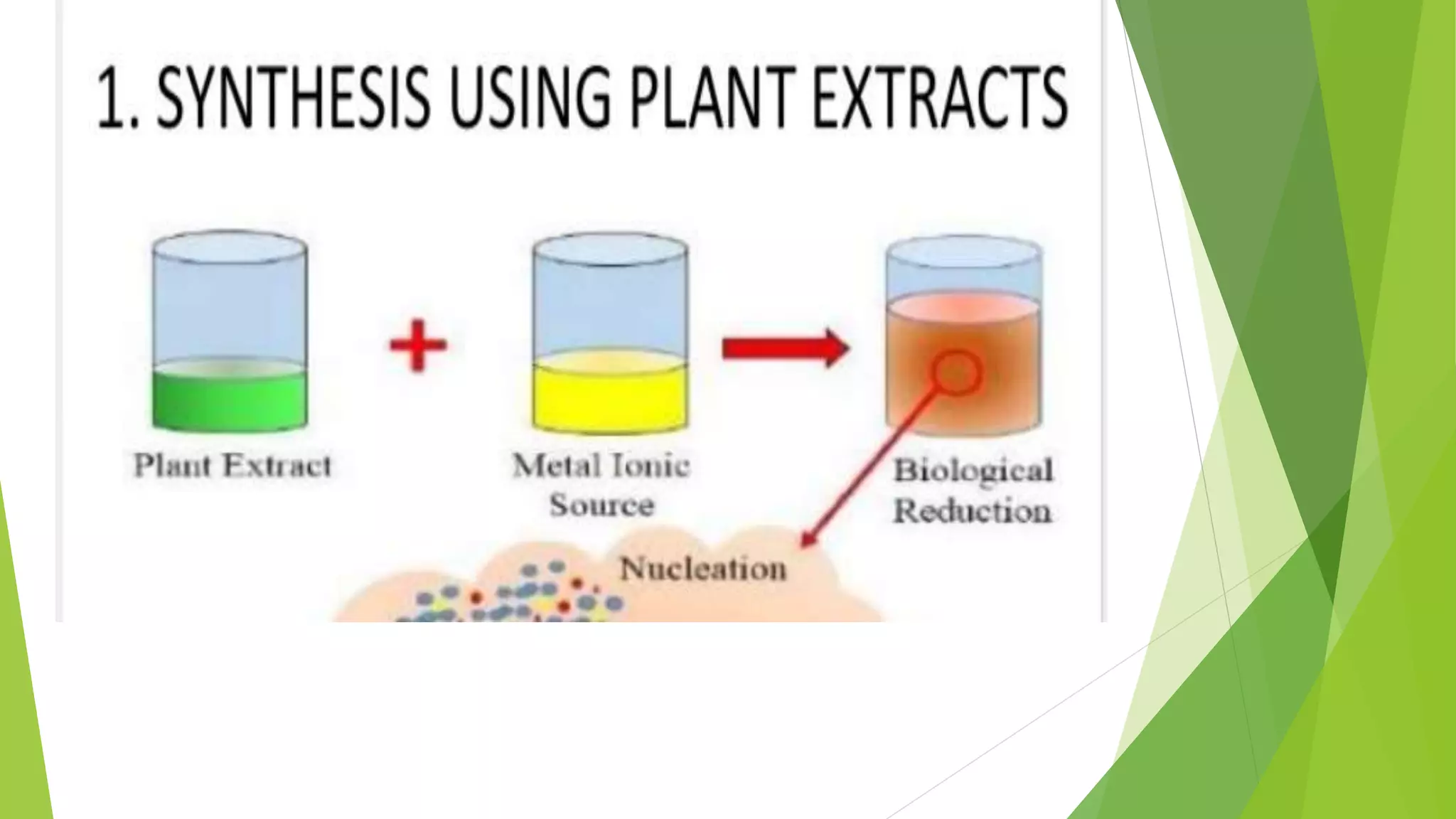 1. SYNTHESIS USING PLANT EXTRACTS

Plant Extract

Metal Ionic Source

Biological Reduction

Nucleation